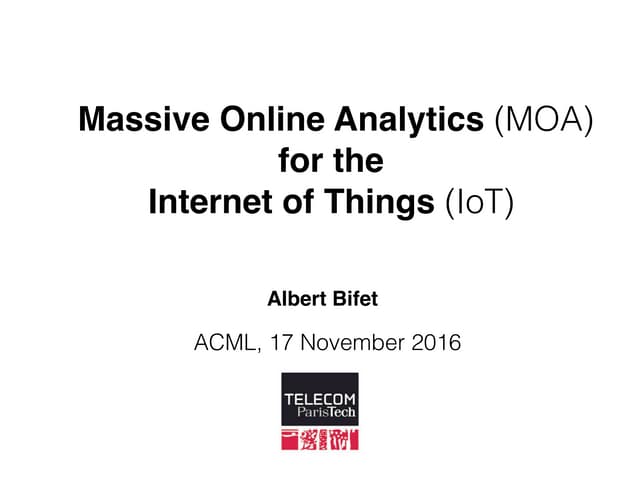 Massive Online Analytics (MOA)
for the
Internet of Things (IoT)

Albert Bifet

ACML, 17 November 2016

TELECOM
ParisTech